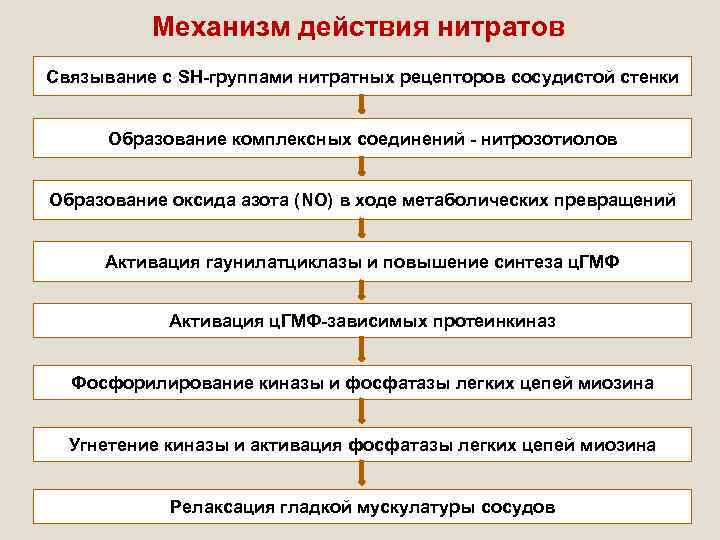 Механизм действия нитратов

Связывание с SH-группами нитратных рецепторов сосудистой стенки

Образование комплексных соединений - нитрозотиолов

Образование оксида азота (NO) в ходе метаболических превращений

Активация гаунилатциклазы и повышение синтеза цГМФ

Активация цГМФ-зависимых протеинкиназ

Фосфорилирование киназы и фосфатазы легких цепей миозина

Угнетение киназы и активация фосфатазы легких цепей миозина

Релаксация гладкой мускулатуры сосудов